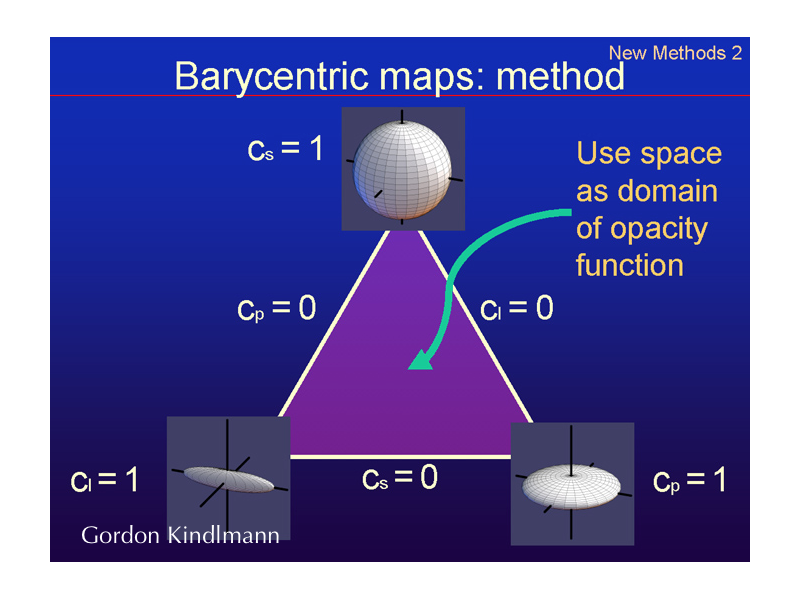 New Methods 2

Barycentric maps: method

$c_s = 1$

Use space as domain of opacity function

$c_p = 0$

$c_l = 0$

$c_l = 1$

$c_s = 0$

$c_p = 1$

Gordon Kindlmann